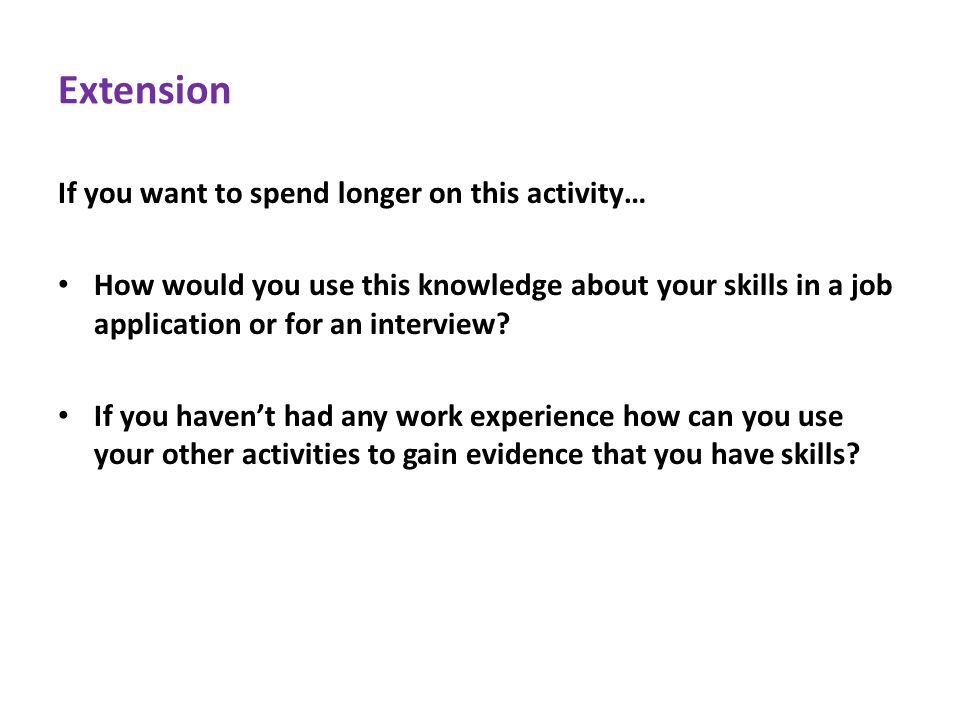 Extension

If you want to spend longer on this activity…

• How would you use this knowledge about your skills in a job application or for an interview?

• If you haven’t had any work experience how can you use your other activities to gain evidence that you have skills?